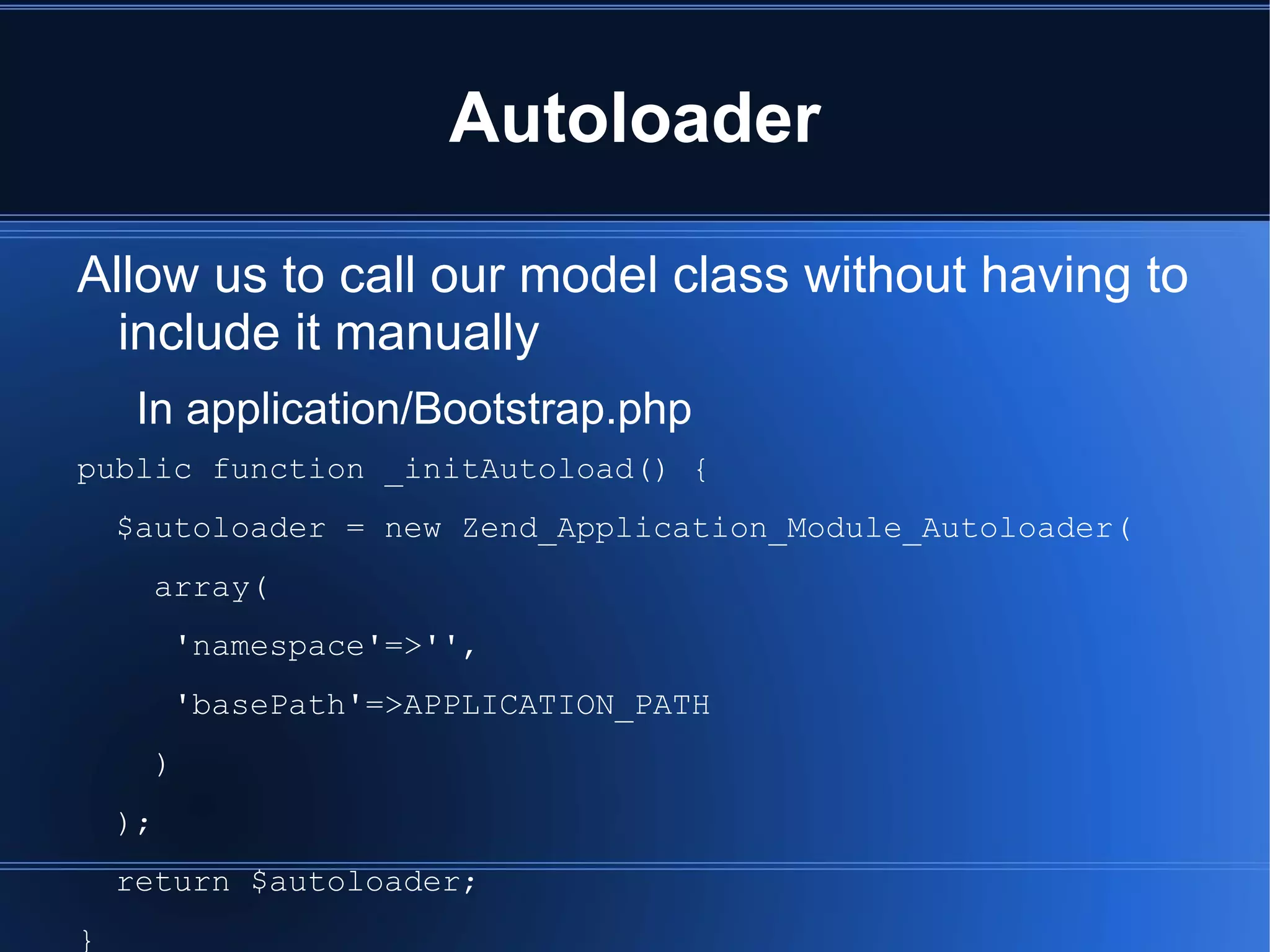 Autoloader

Allow us to call our model class without having to include it manually

In application/Bootstrap.php

public function _initAutoload() {

$autoloader = new Zend_Application_Module_Autoloader(

array(

'namespace'=>'',

'basePath'=>APPLICATION_PATH

)

);

return $autoloader;

}